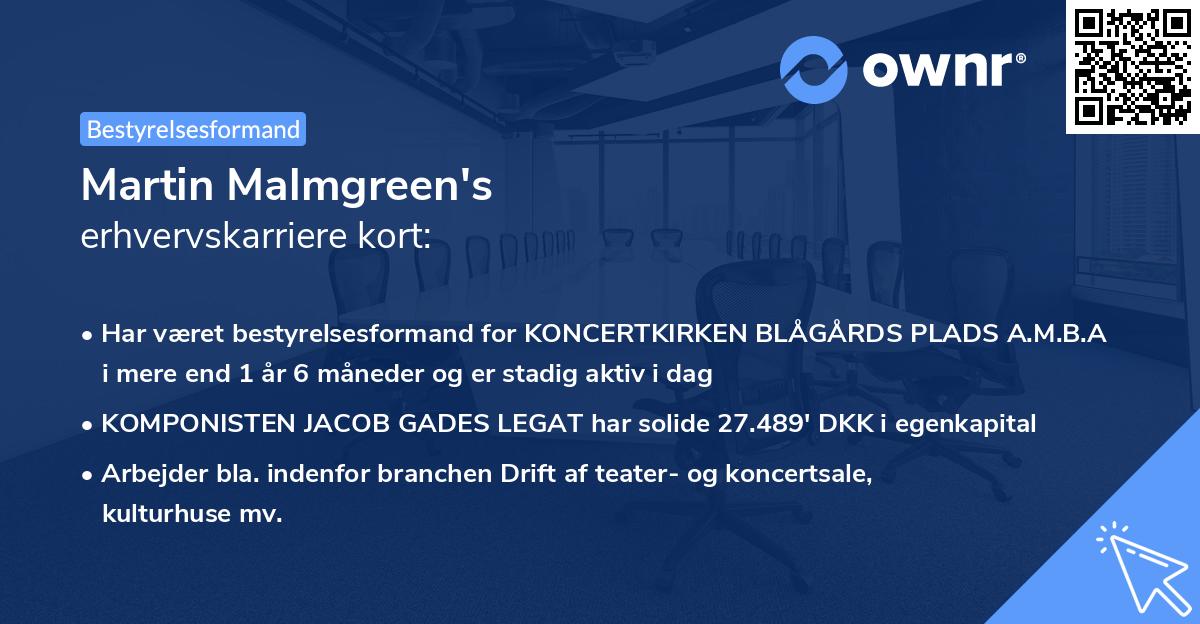 ownr®

Bestyrelsesformand

Martin Malmgreen's
erhvervskarriere kort:

• Har været bestyrelsesformand for KONCERTKIRKEN BLÅGÅRDS PLADS A.M.B.A i mere end 1 år 6 måneder og er stadig aktiv i dag

• KOMPONISTEN JACOB GADES LEGAT har solide 27.489' DKK i egenkapital

• Arbejder bla. indenfor branchen Drift af teater- og koncertsale, kulturhuse mv.